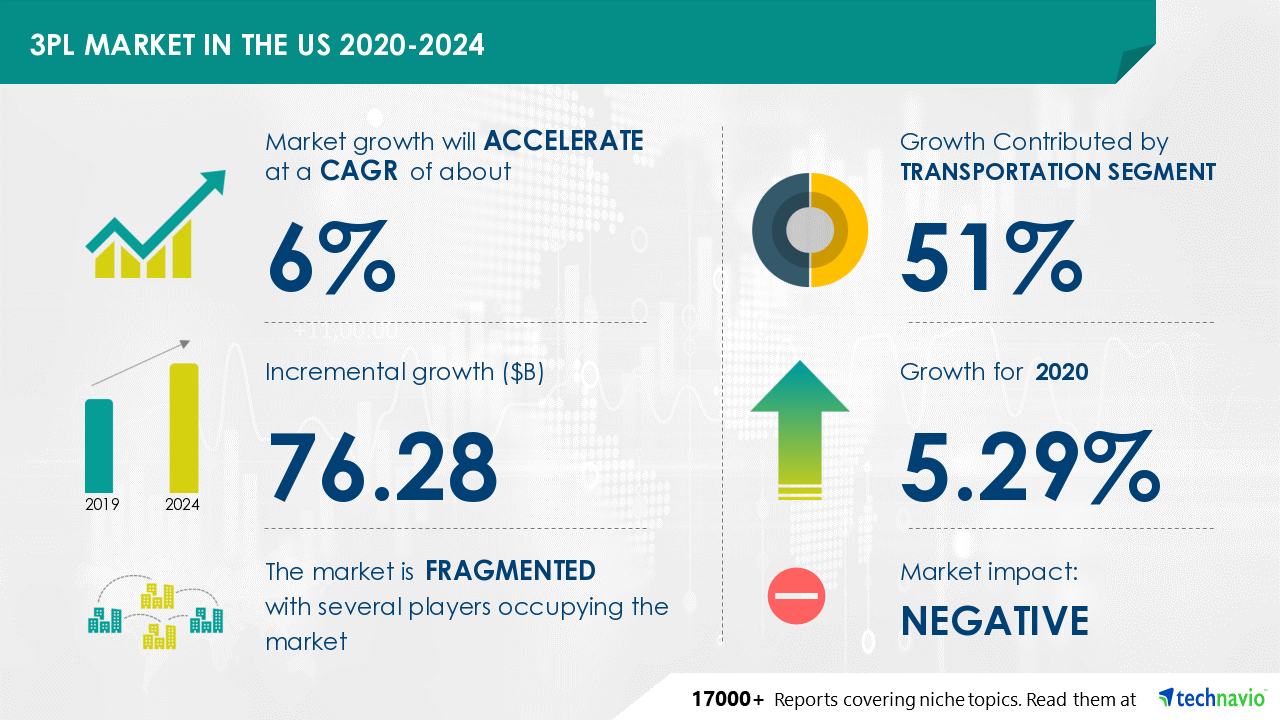 3PL MARKET IN THE US 2020-2024

Market growth will ACCELERATE at a CAGR of about

6%

Incremental growth ($B)

76.28

2019 2024

The market is FRAGMENTED with several players occupying the market

Growth Contributed by TRANSPORTATION SEGMENT

51%

Growth for 2020

5.29%

Market impact:

NEGATIVE

17000+ Reports covering niche topics. Read them at technavio